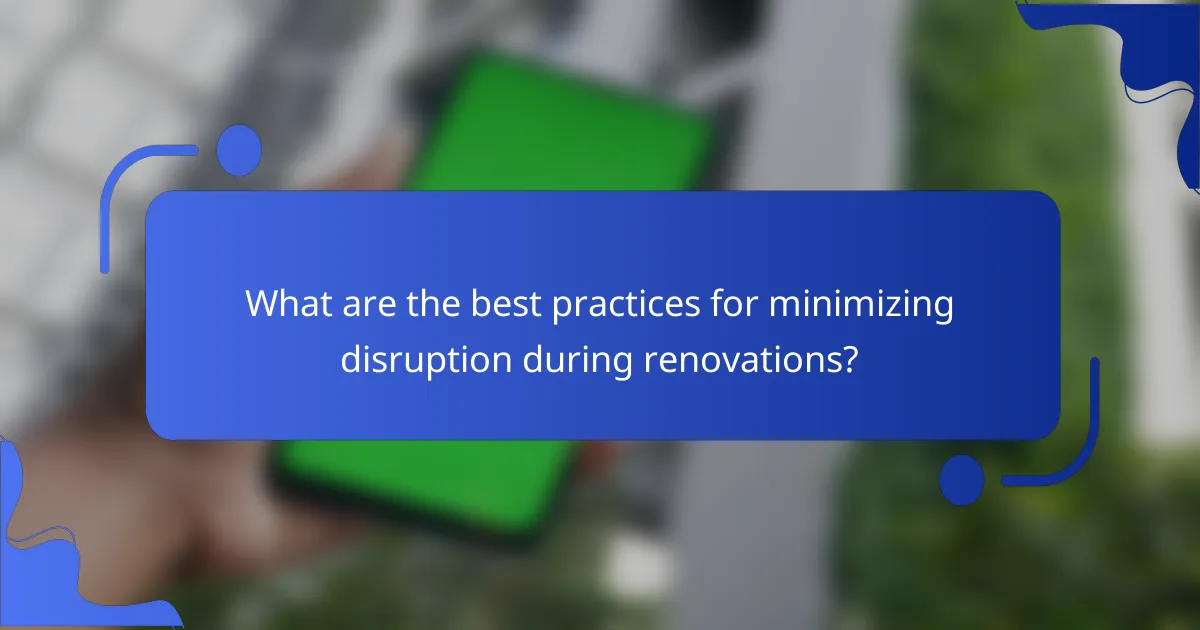 What are the best practices for minimizing disruption during renovations?